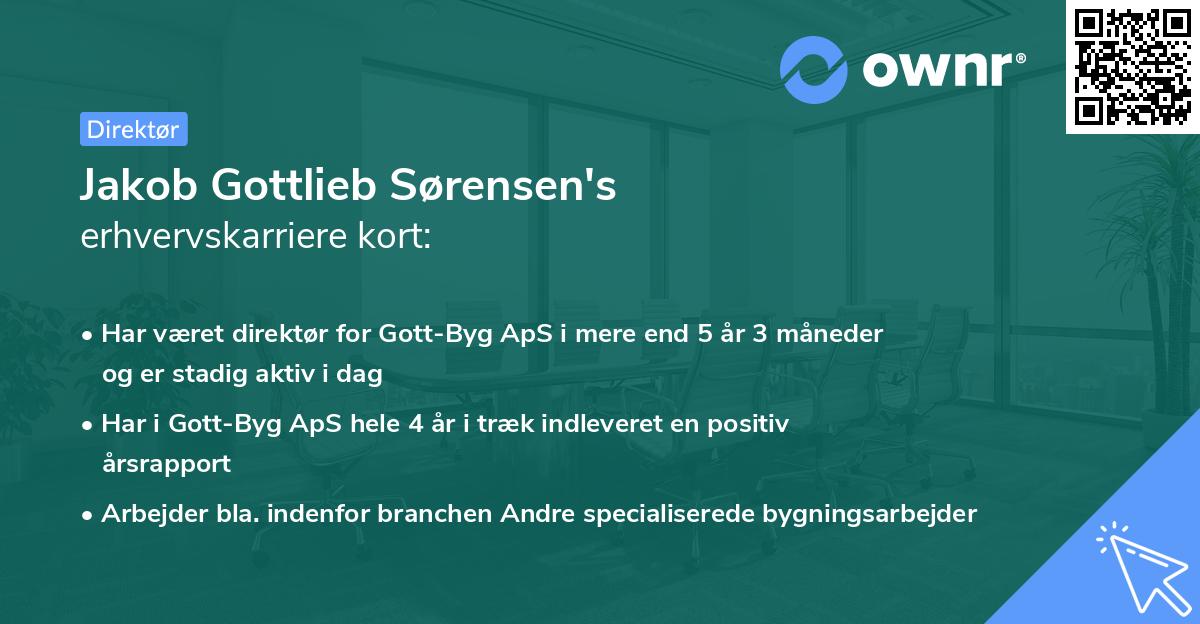 ownr®

Direktør

Jakob Gottlieb Sørensen's
erhvervskarriere kort:

• Har været direktør for Gott-Byg ApS i mere end 5 år 3 måneder og er stadig aktiv i dag

• Har i Gott-Byg ApS hele 4 år i træk indleveret en positiv årsrapport

• Arbejder bla. indenfor branchen Andre specialiserede bygningsarbejder